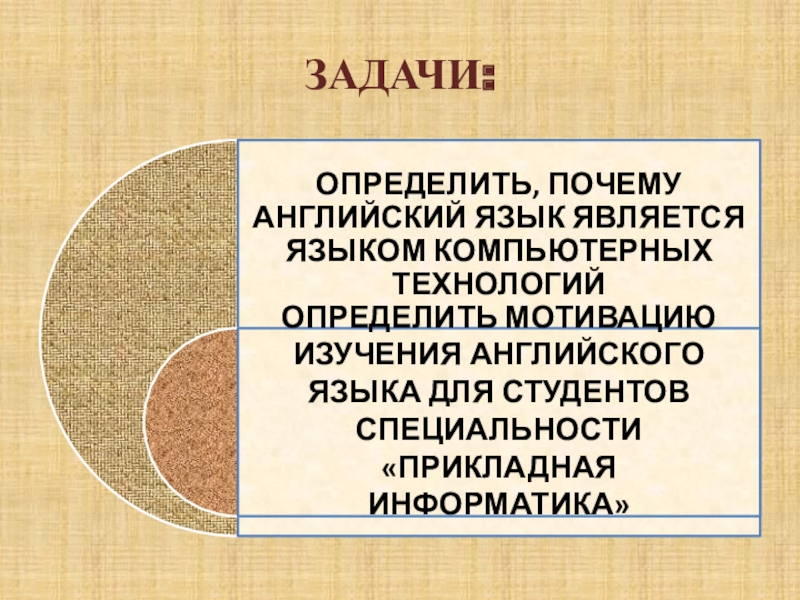 ЗАДАЧИ:

ОПРЕДЕЛИТЬ, ПОЧЕМУ АНГЛИЙСКИЙ ЯЗЫК ЯВЛЯЕТСЯ ЯЗЫКОМ КОМПЬЮТЕРНЫХ ТЕХНОЛОГИЙ

ОПРЕДЕЛИТЬ МОТИВАЦИЮ ИЗУЧЕНИЯ АНГЛИЙСКОГО ЯЗЫКА ДЛЯ СТУДЕНТОВ СПЕЦИАЛЬНОСТИ «ПРИКЛАДНАЯ ИНФОРМАТИКА»